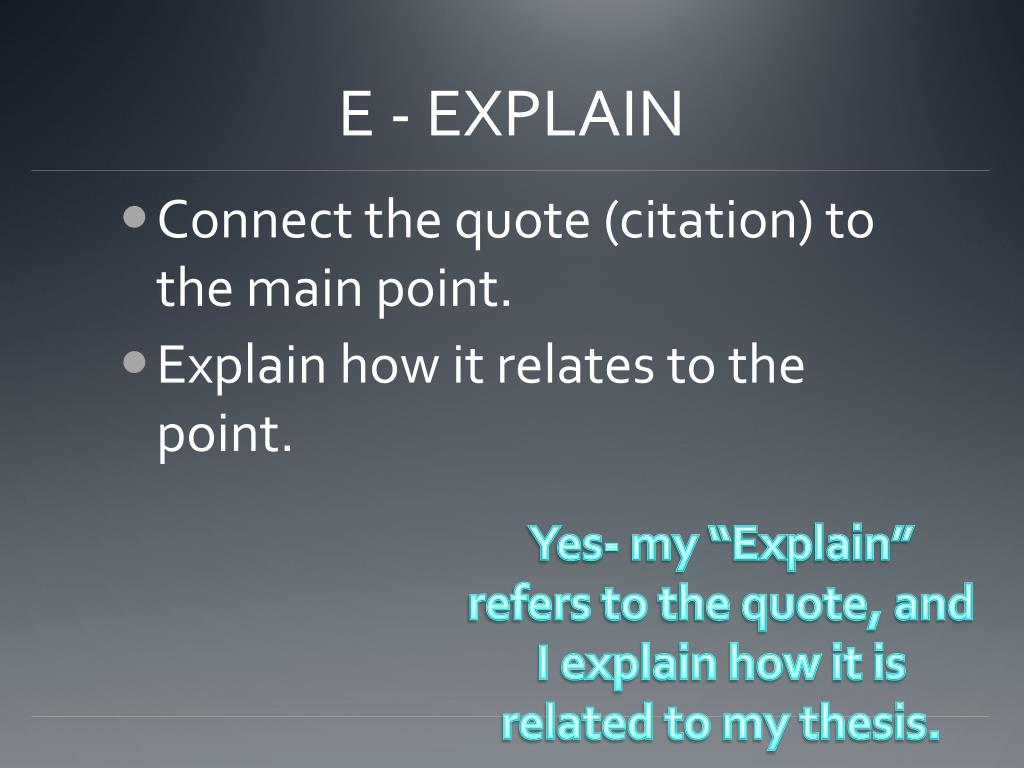 E - EXPLAIN

• Connect the quote (citation) to the main point.
• Explain how it relates to the point.

Yes- my “Explain” refers to the quote, and I explain how it is related to my thesis.